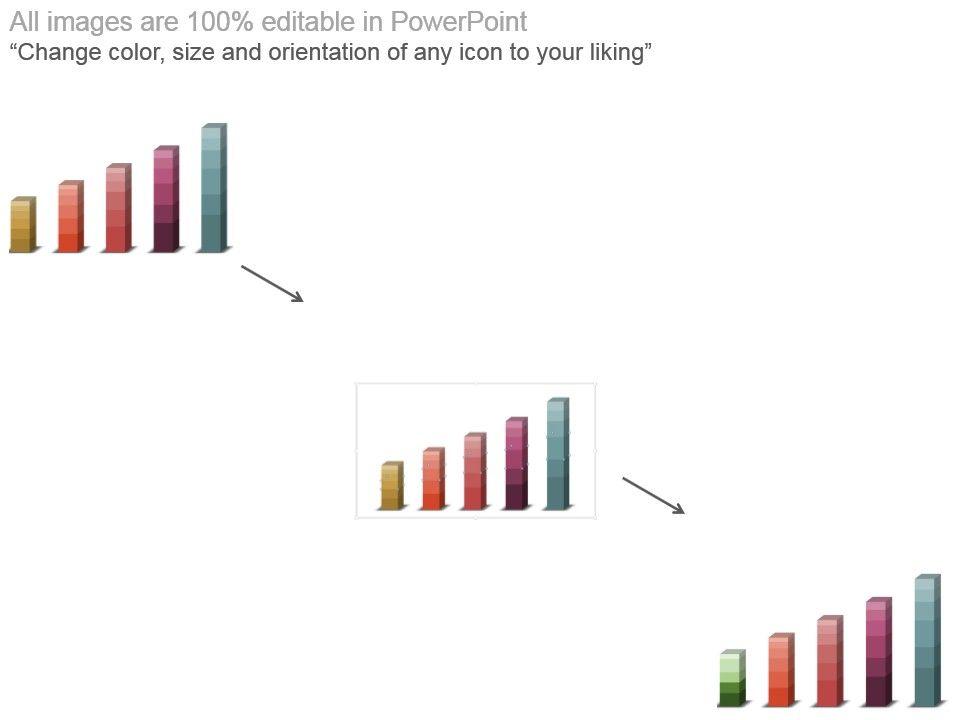 All images are 100% editable in PowerPoint
“Change color, size and orientation of any icon to your liking”